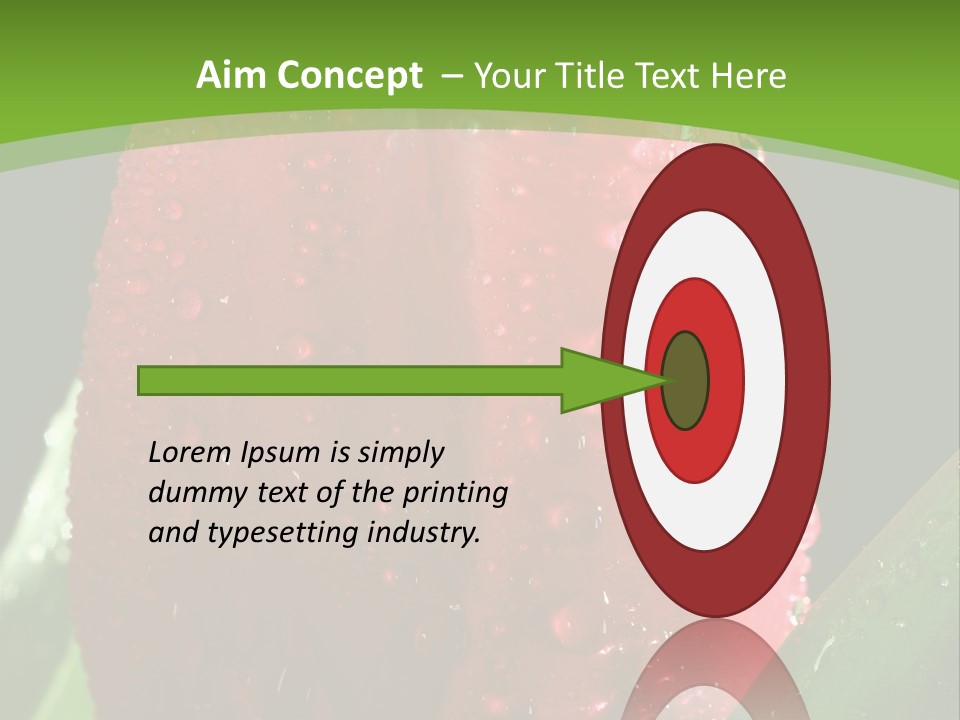 Aim Concept – Your Title Text Here

Lorem Ipsum is simply dummy text of the printing and typesetting industry.